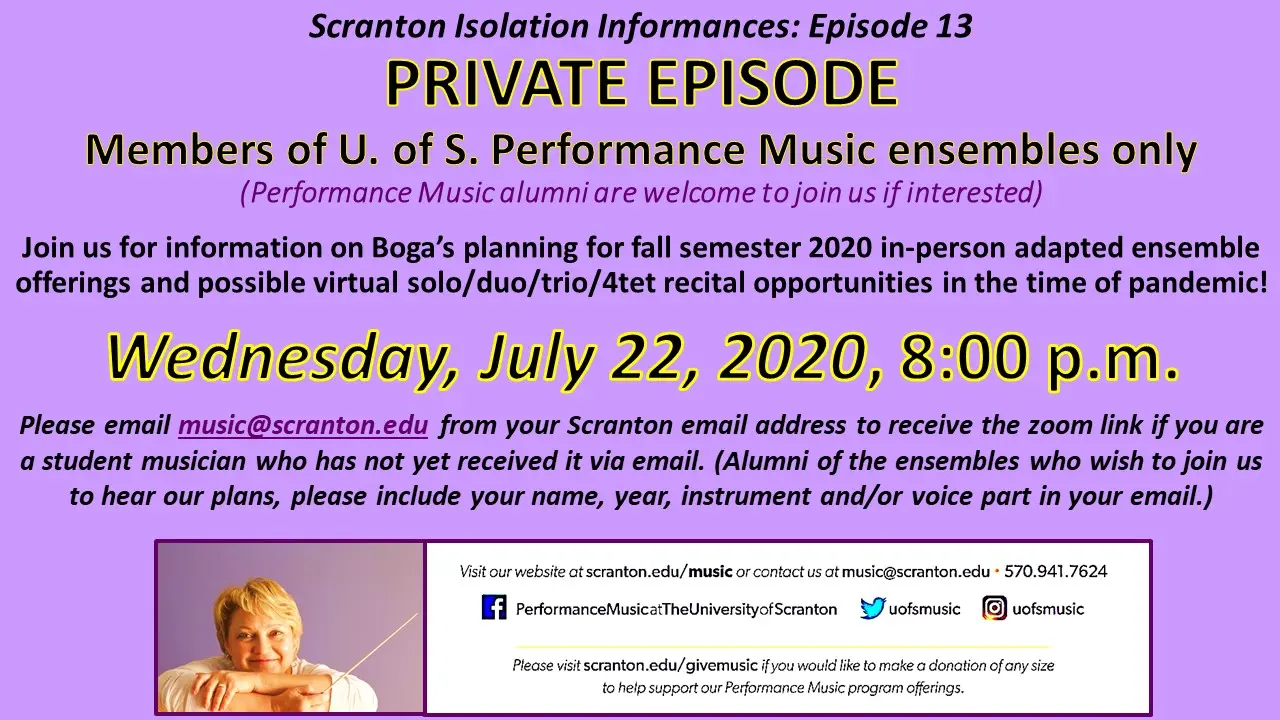 Scranton Isolation Informances: Episode 13

PRIVATE EPISODE

Members of U. of S. Performance Music ensembles only

(Performance Music alumni are welcome to join us if interested)

Join us for information on Boga's planning for fall semester 2020 in-person adapted ensemble offerings and possible virtual solo/duo/trio/4tet recital opportunities in the time of pandemic!

Wednesday, July 22, 2020, 8:00 p.m.

Please email music@scranton.edu from your Scranton email address to receive the zoom link if you are a student musician who has not yet received it via email. (Alumni of the ensembles who wish to join us to hear our plans, please include your name, year, instrument and/or voice part in your email.)

Visit our website at scranton.edu/music or contact us at music@scranton.edu • 570.941.7624

PerformanceMusicatTheUniversityofScranton uofsmusic uofsmusic

Please visit scranton.edu/givemusic if you would like to make a donation of any size to help support our Performance Music program offerings.